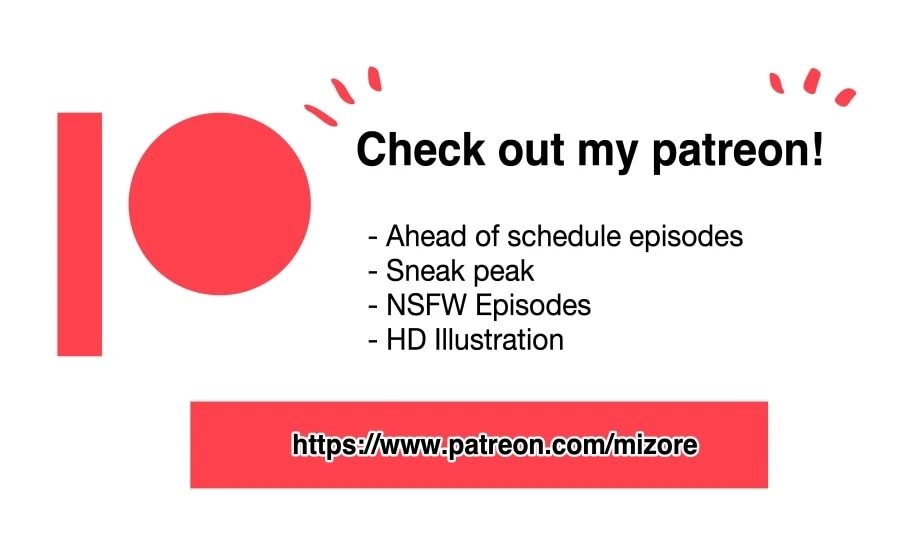 Check out my patreon!

- Ahead of schedule episodes
- Sneak peak
- NSFW Episodes
- HD Illustration

https://www.patreon.com/mizore